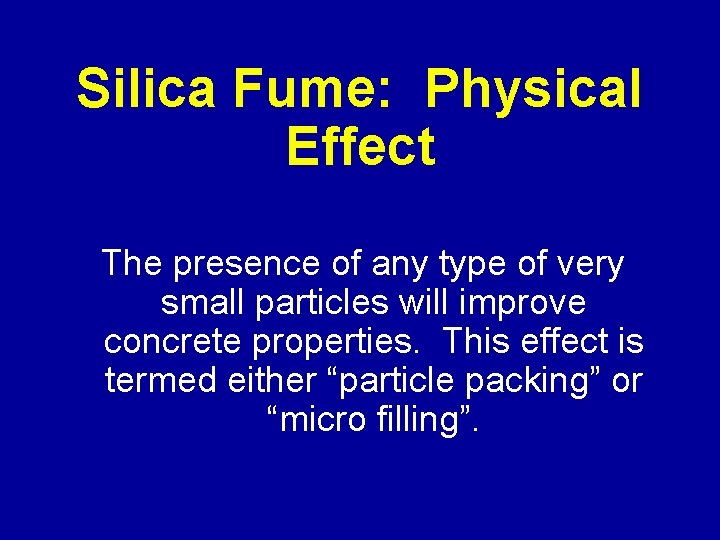 Silica Fume:  Physical Effect

The presence of any type of very small particles will improve concrete properties.  This effect is termed either “particle packing” or “micro filling”.